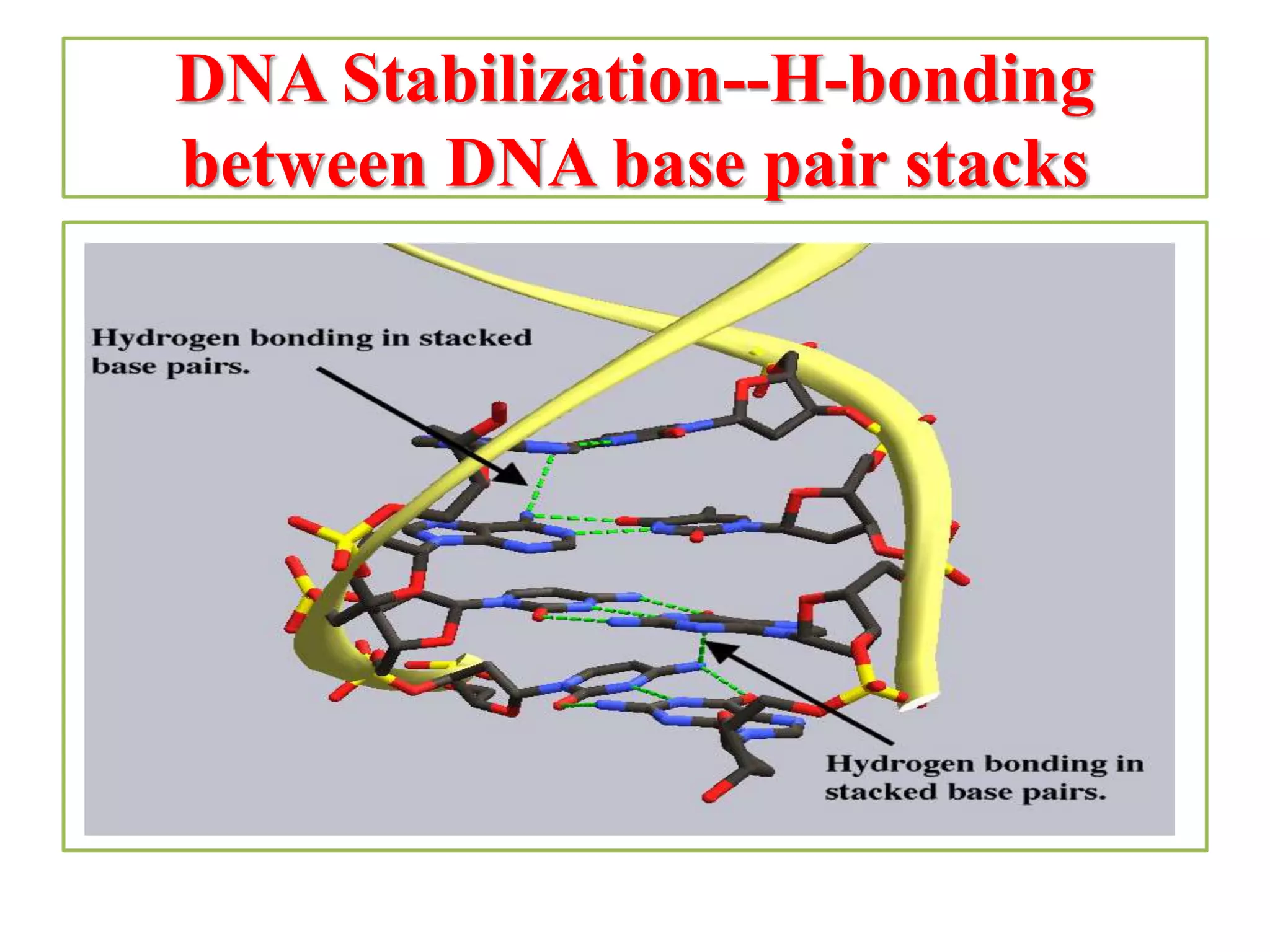 DNA Stabilization--H-bonding between DNA base pair stacks

Hydrogen bonding in stacked base pairs.

Hydrogen bonding in stacked base pairs.